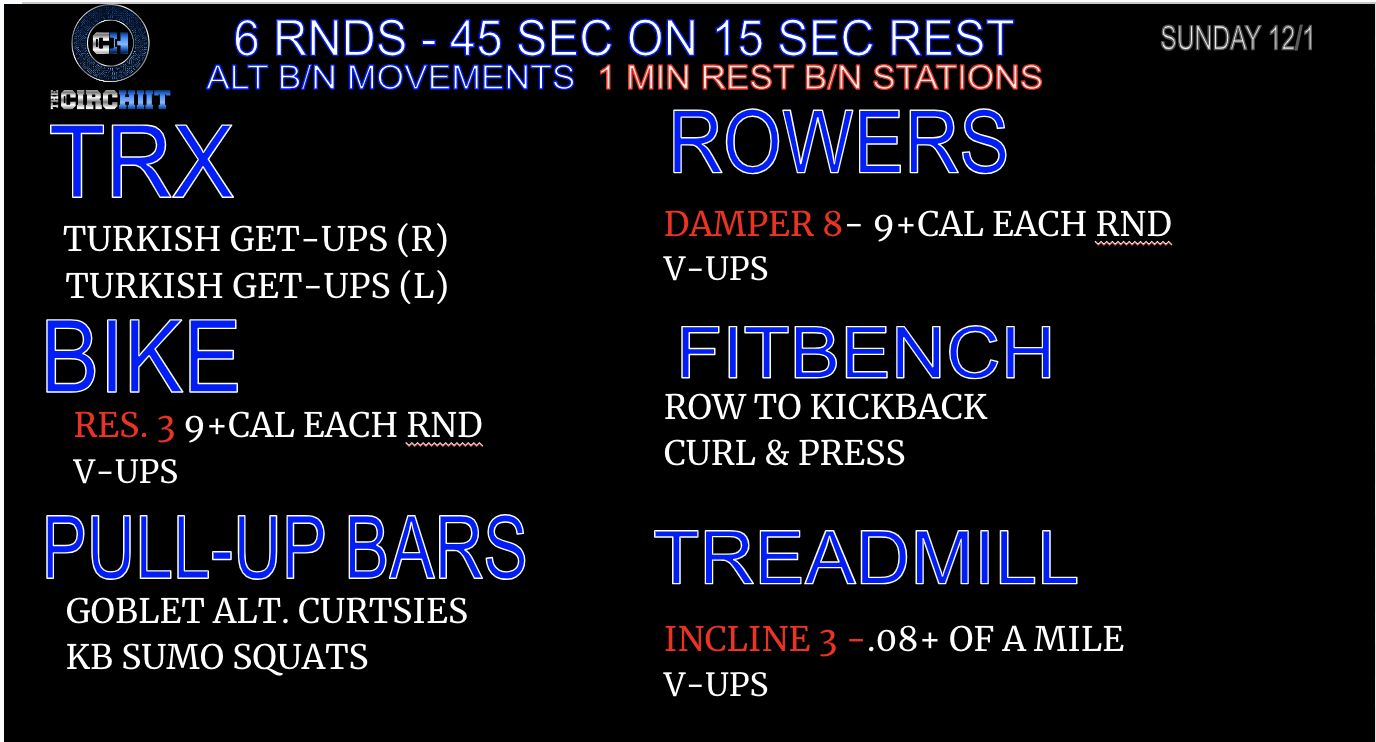 CH
THE CIRCHIIT

6 RNDS - 45 SEC ON 15 SEC REST
ALT B/N MOVEMENTS 1 MIN REST B/N STATIONS

SUNDAY 12/1

TRX
TURKISH GET-UPS (R)
TURKISH GET-UPS (L)

BIKE
RES. 3 9+CAL EACH RND
V-UPS

PULL-UP BARS
GOBLET ALT. CURTSIES
KB SUMO SQUATS

ROWERS
DAMPER 8- 9+CAL EACH RND
V-UPS

FITBENCH
ROW TO KICKBACK
CURL & PRESS

TREADMILL
INCLINE 3 -.08+ OF A MILE
V-UPS